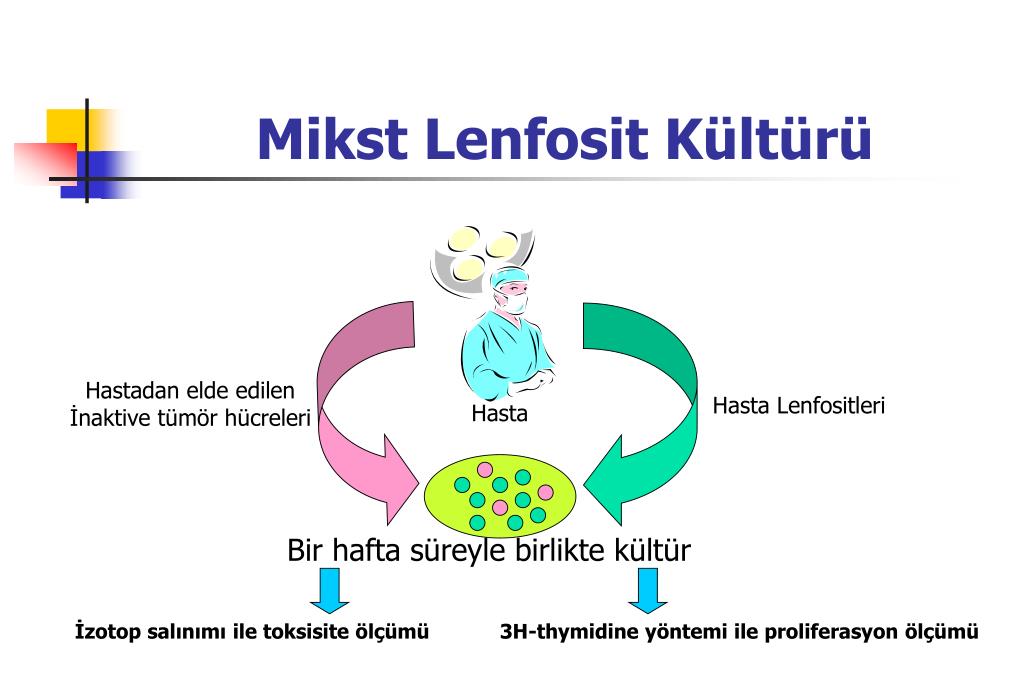 Mikst Lenfosit Kültürü

Hastadan elde edilen İnaktive tümör hücreleri

Hasta

Hasta Lenfositleri

Bir hafta süreyle birlikte kültür

İzotop salınımı ile toksisite ölçümü

3H-thymidine yöntemi ile proliferasyon ölçümü